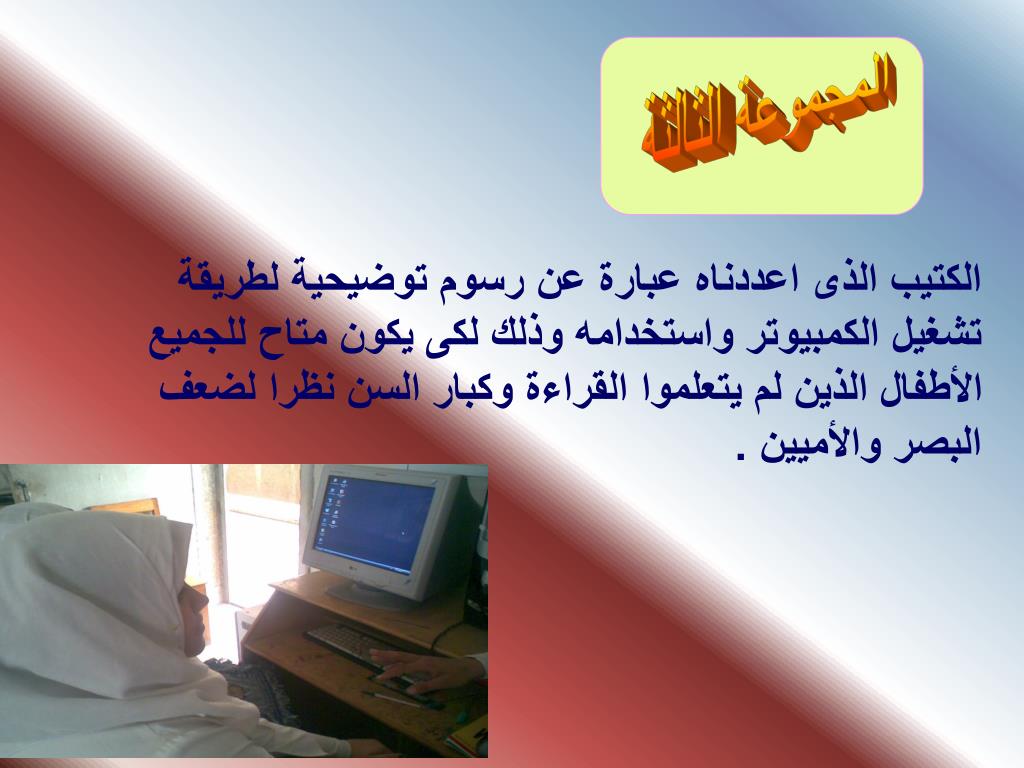 المجموعة الثالثة

الكتيب الذى اعددناه عبارة عن رسوم توضيحية لطريقة تشغيل الكمبيوتر واستخدامه وذلك لكى يكون متاح للجميع الأطفال الذين لم يتعلموا القراءة وكبار السن نظرا لضعف البصر والأميين .